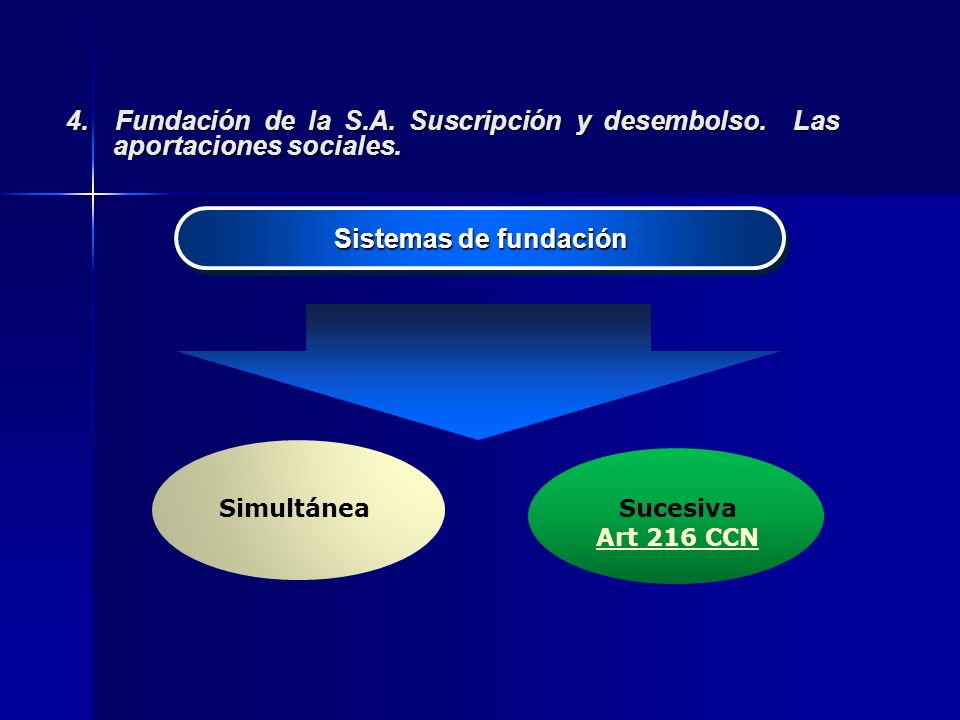 4. Fundación de la S.A. Suscripción y desembolso. Las aportaciones sociales.

Sistemas de fundación

Simultánea

Sucesiva
Art 216 CCN